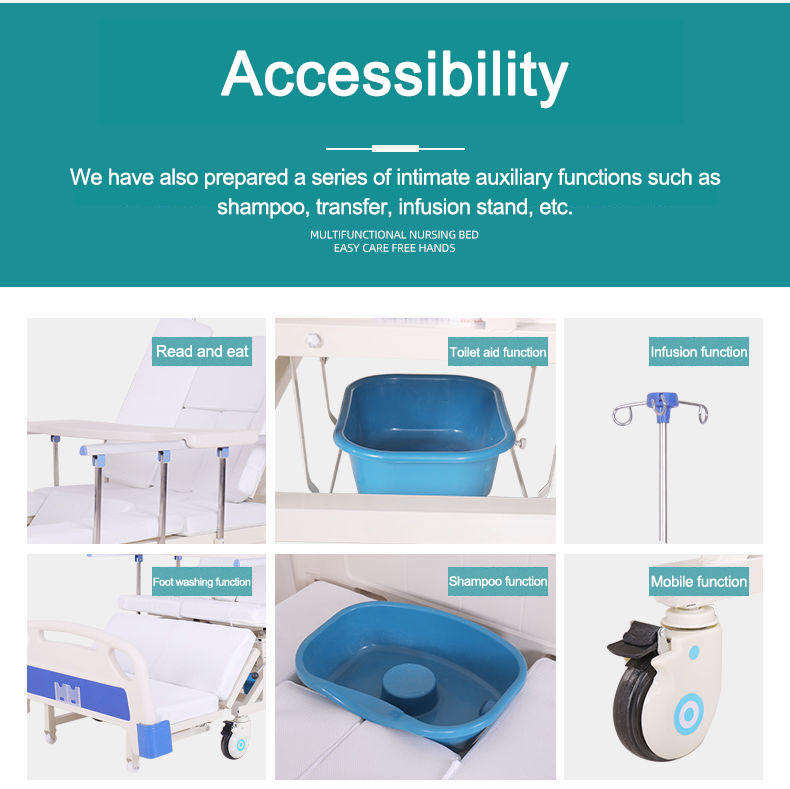 Accessibility

We have also prepared a series of intimate auxiliary functions such as shampoo, transfer, infusion stand, etc.

MULTIFUNCTIONAL NURSING BED
EASY CARE FREE HANDS

Read and eat

Toilet aid function

Infusion function

Foot washing function

Shampoo function

Mobile function